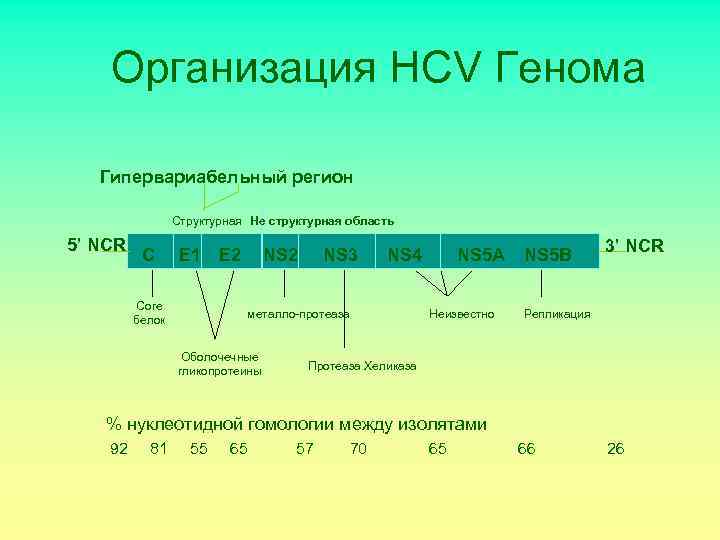 Организация HCV Генома

Гипервариабельный регион

Структурная Не структурная область

5' NCR C E1 E2 NS2 NS3 NS4 NS5A NS5B 3' NCR

Core белок

Оболочечные гликопротеины

металло-протеаза

Протеаза Хеликаза

Неизвестно

Репликация

% нуклеотидной гомологии между изолятами

92 81 55 65 57 70 65 66 26